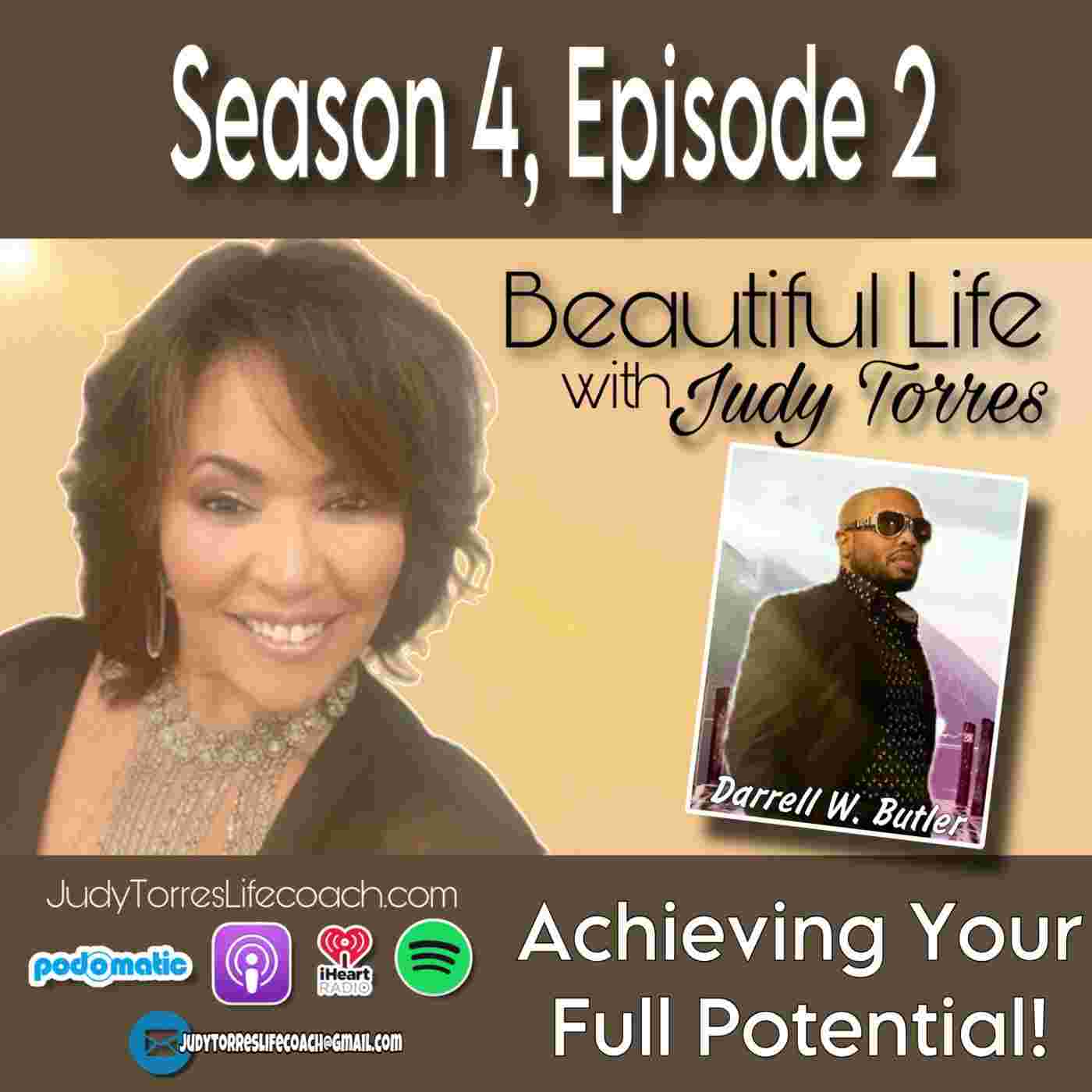 Season 4, Episode 2

Beautiful Life with Judy Torres

Darrell W. Butler

JudyTorresLifecoach.com

podomatic

iHeart RADIO

JUDYTORRESLIFECOACH@GMAIL.COM

Achieving Your Full Potential!